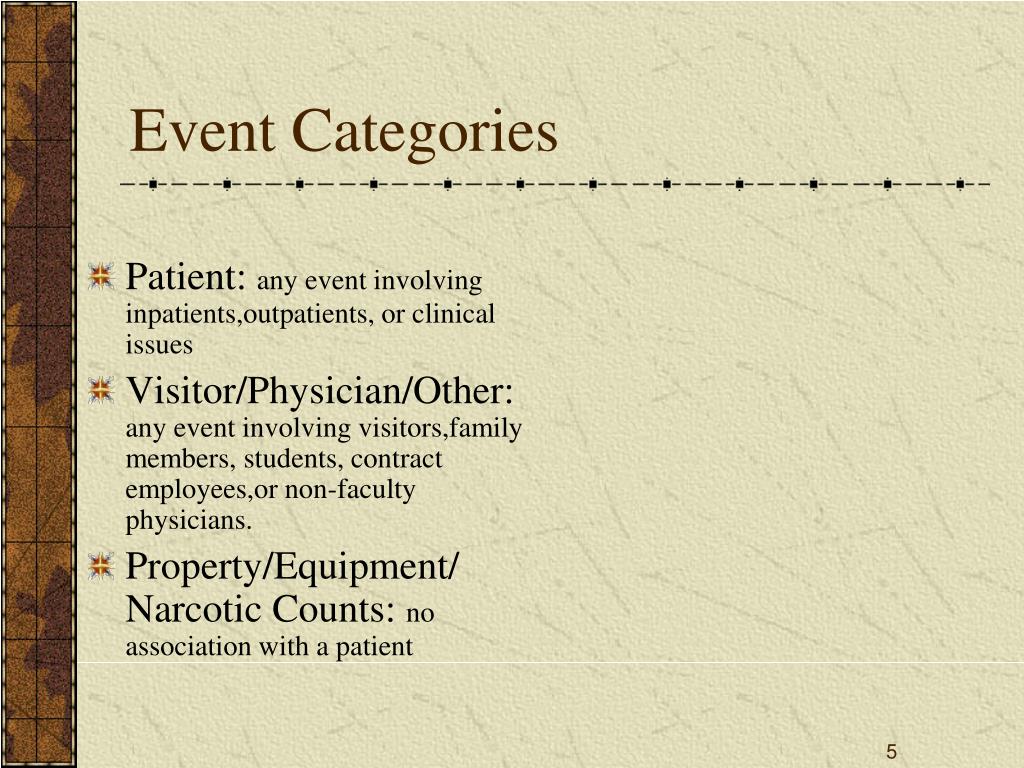 Event Categories

Patient: any event involving inpatients,outpatients, or clinical issues

Visitor/Physician/Other: any event involving visitors,family members, students, contract employees,or non-faculty physicians.

Property/Equipment/ Narcotic Counts: no association with a patient

5